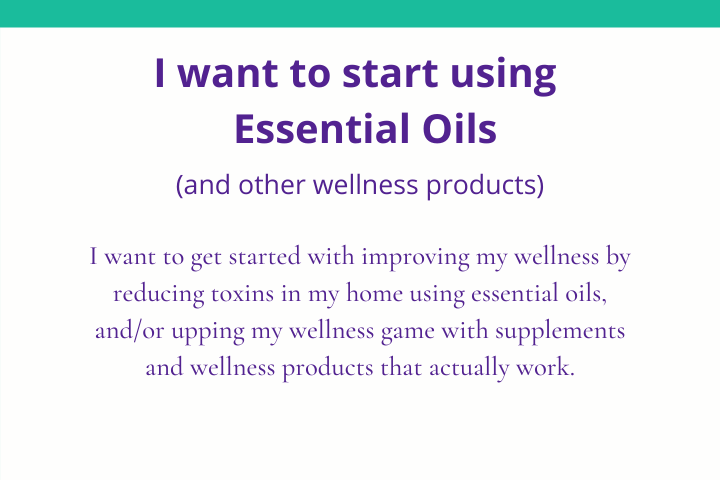 I want to start using Essential Oils

(and other wellness products)

I want to get started with improving my wellness by reducing toxins in my home using essential oils, and/or upping my wellness game with supplements and wellness products that actually work.